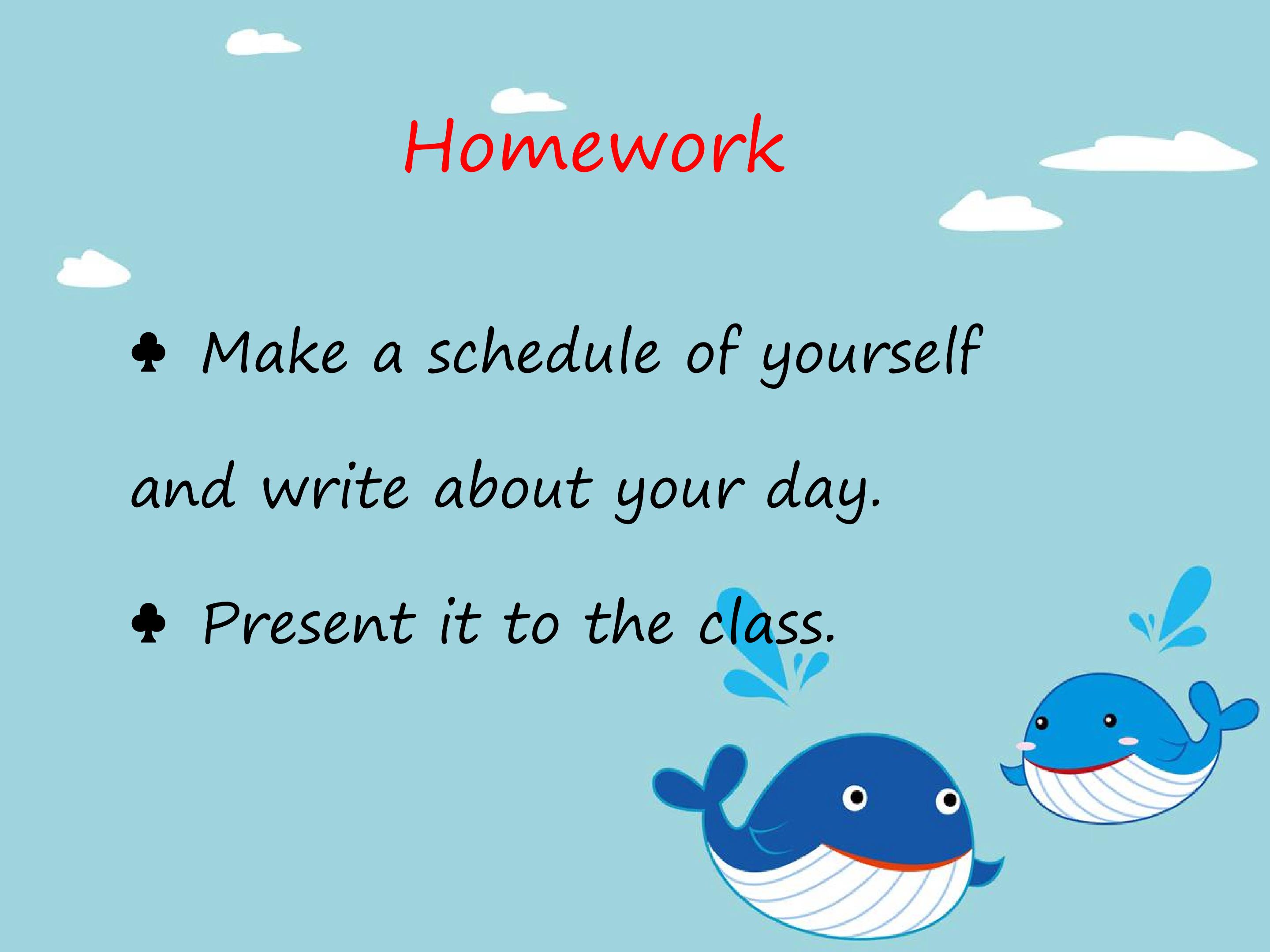 Homework

♣ Make a schedule of yourself and write about your day.

♣ Present it to the class.